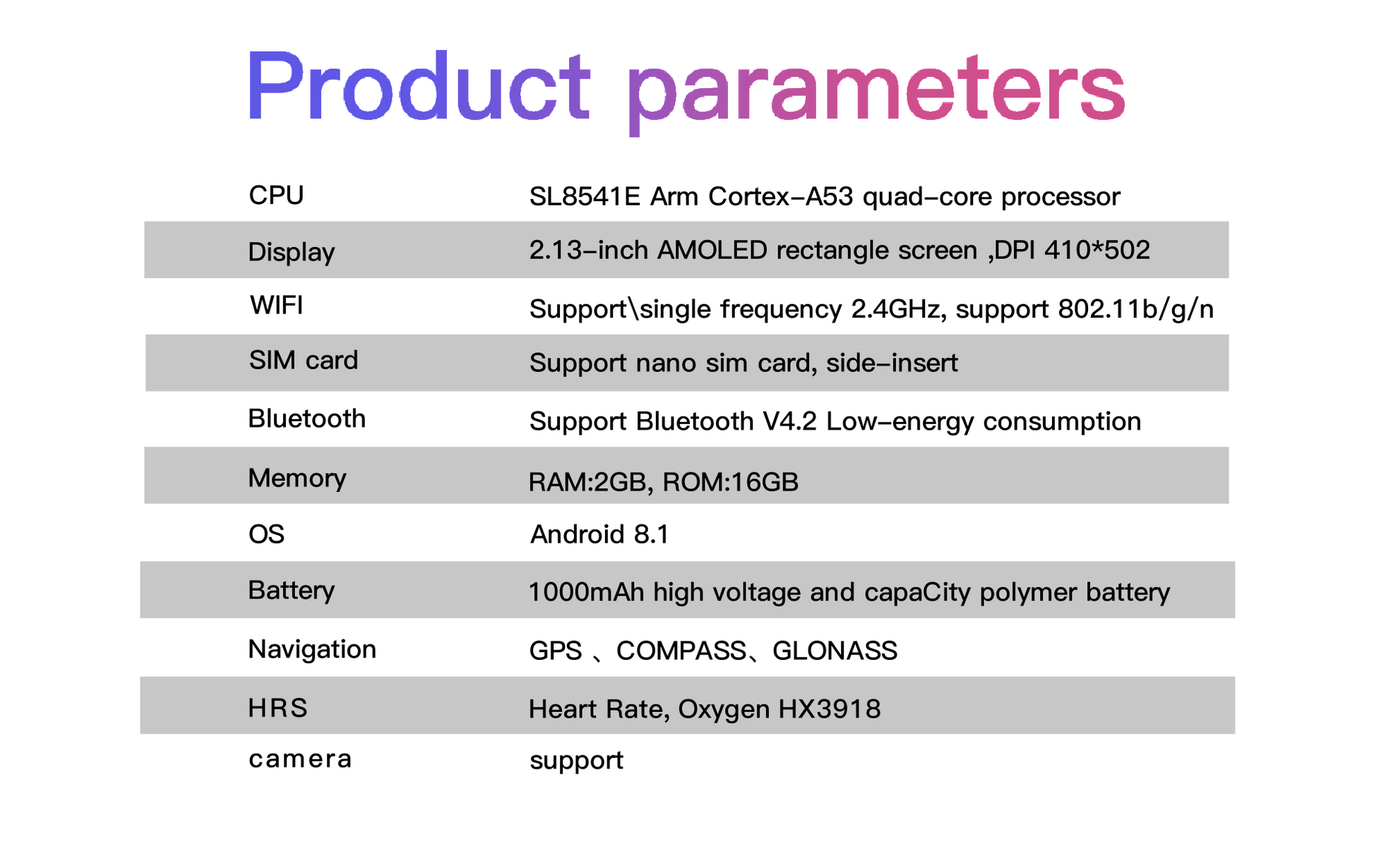 Product parameters

| | |
|---|---|
| CPU | SL8541E Arm Cortex-A53 quad-core processor |
| Display | 2.13-inch AMOLED rectangle screen ,DPI 410*502 |
| WIFI | Support\single frequency 2.4GHz, support 802.11b/g/n |
| SIM card | Support nano sim card, side-insert |
| Bluetooth | Support Bluetooth V4.2 Low-energy consumption |
| Memory | RAM:2GB, ROM:16GB |
| OS | Android 8.1 |
| Battery | 1000mAh high voltage and capaCity polymer battery |
| Navigation | GPS 、COMPASS、GLONASS |
| HRS | Heart Rate, Oxygen HX3918 |
| camera | support |